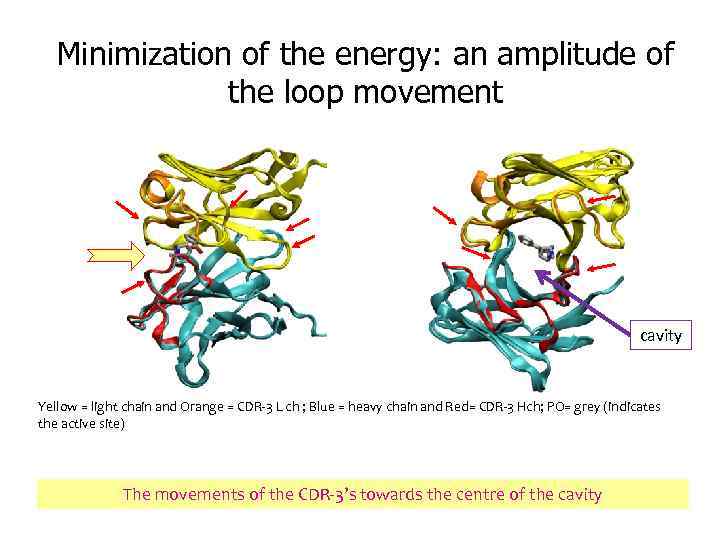 Minimization of the energy: an amplitude of the loop movement

cavity

Yellow = light chain and Orange = CDR-3 L ch ; Blue = heavy chain and Red= CDR-3 Hch; PO= grey (indicates the active site)

The movements of the CDR-3's towards the centre of the cavity